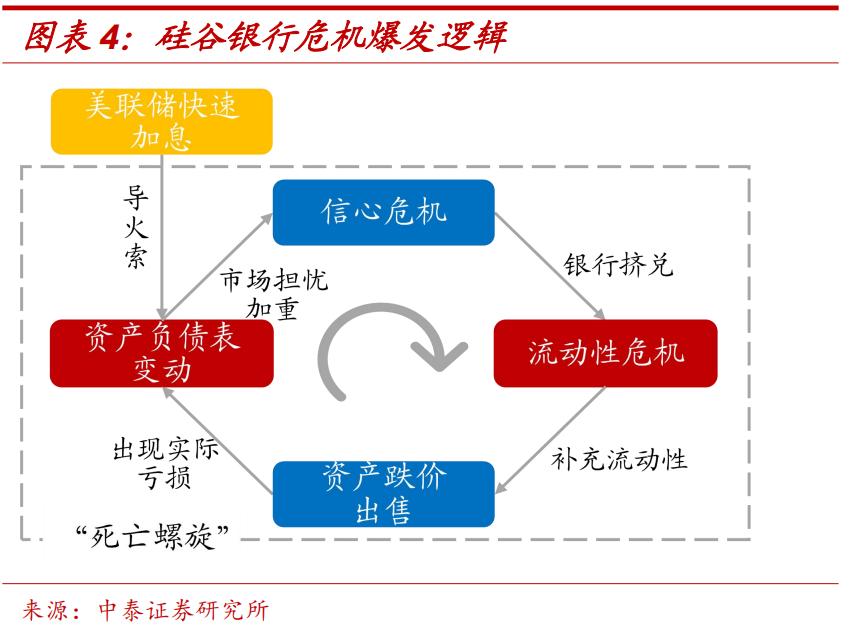 图表 4：硅谷银行危机爆发逻辑

美联储快速加息

导火索

信心危机

市场担忧加重

银行挤兑

资产负债表变动

流动性危机

出现实际亏损

补充流动性

资产跌价出售

“死亡螺旋”

来源：中泰证券研究所